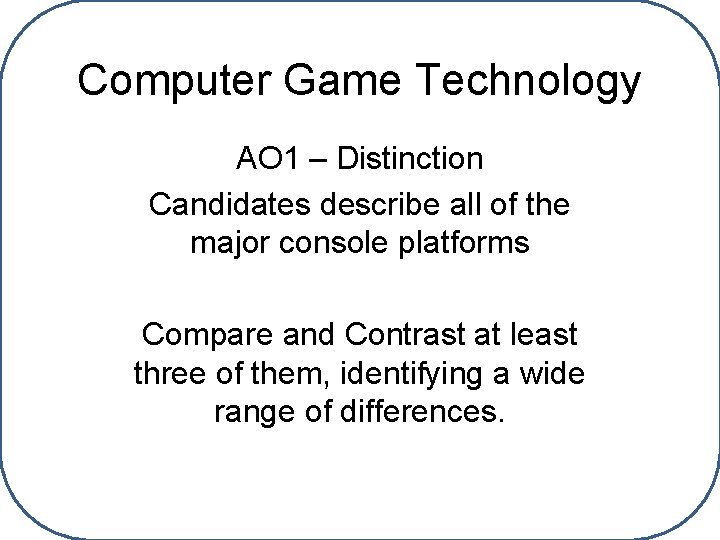 Computer Game Technology

AO1 – Distinction

Candidates describe all of the major console platforms

Compare and Contrast at least three of them, identifying a wide range of differences.